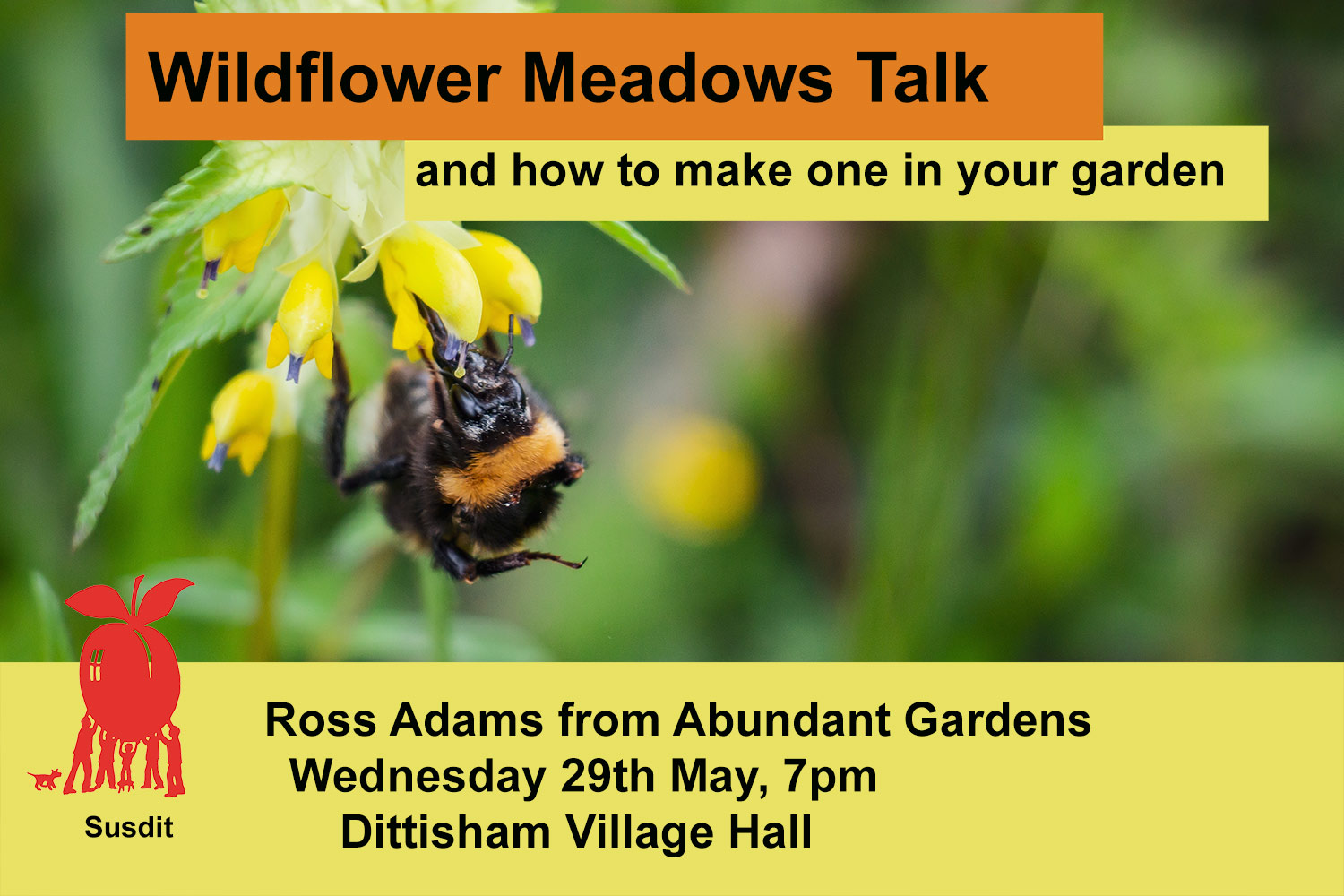 Wildflower Meadows Talk

and how to make one in your garden

Susdit

Ross Adams from Abundant Gardens
Wednesday 29th May, 7pm
Dittisham Village Hall